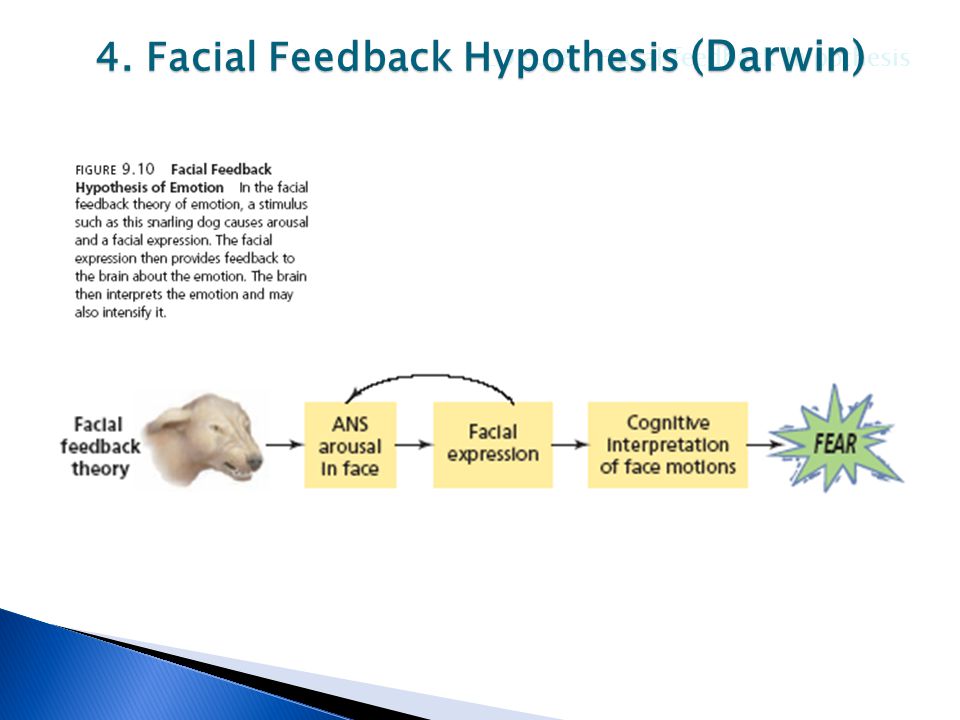 4. Facial Feedback Hypothesis (Darwin)

FIGURE 9.10 Facial Feedback Hypothesis of Emotion In the facial feedback theory of emotion, a stimulus such as this snarling dog causes arousal and a facial expression. The facial expression then provides feedback to the brain about the emotion. The brain then interprets the emotion and may also intensify it.

Facial feedback theory

ANS arousal in face

Facial expression

Cognitive interpretation of face motions

FEAR